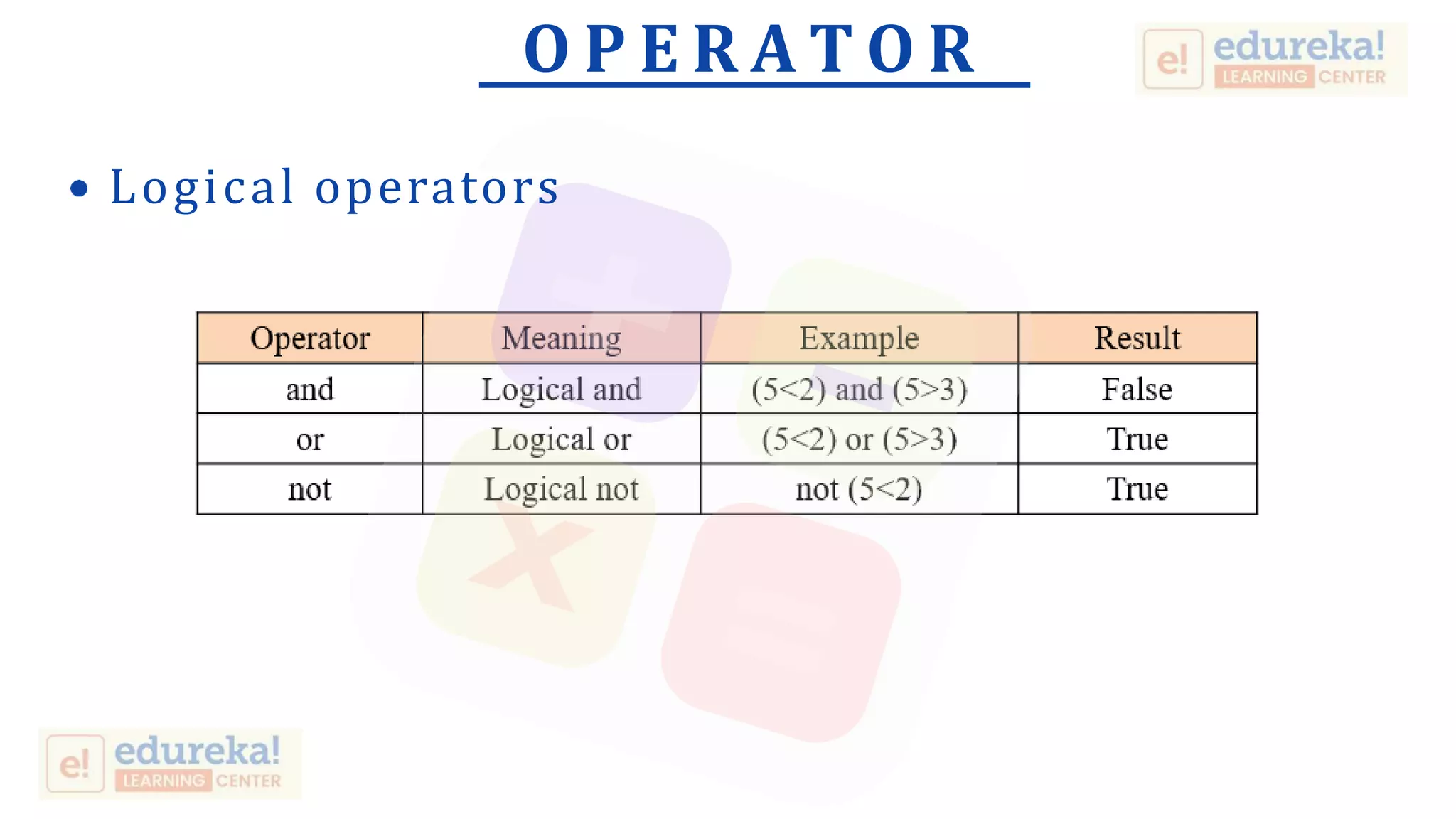 OPERATOR

e! edureka! LEARNING CENTER

• Logical operators

| Operator | Meaning | Example | Result |
|---|---|---|---|
| and | Logical and | (5<2) and (5>3) | False |
| or | Logical or | (5<2) or (5>3) | True |
| not | Logical not | not (5<2) | True |

e! edureka! LEARNING CENTER